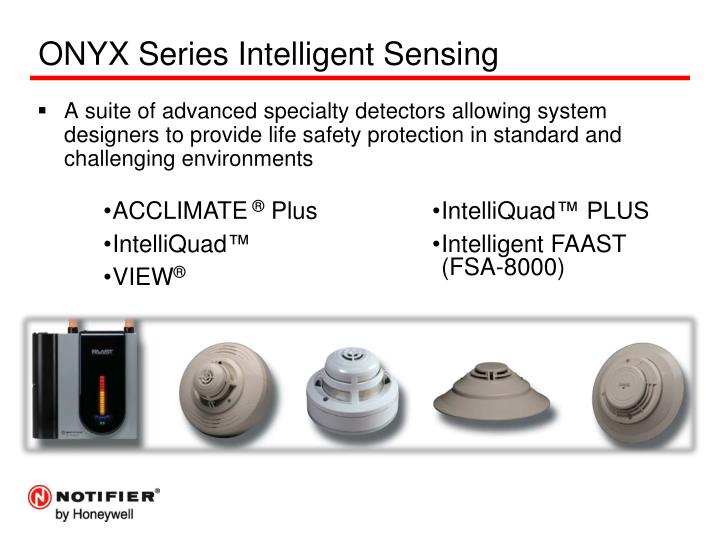 ONYX Series Intelligent Sensing

▪ A suite of advanced specialty detectors allowing system designers to provide life safety protection in standard and challenging environments

•ACCLIMATE ® Plus
•IntelliQuad™
•VIEW®

•IntelliQuad™ PLUS
•Intelligent FAAST (FSA-8000)

FAAST

NOTIFIER®
by Honeywell